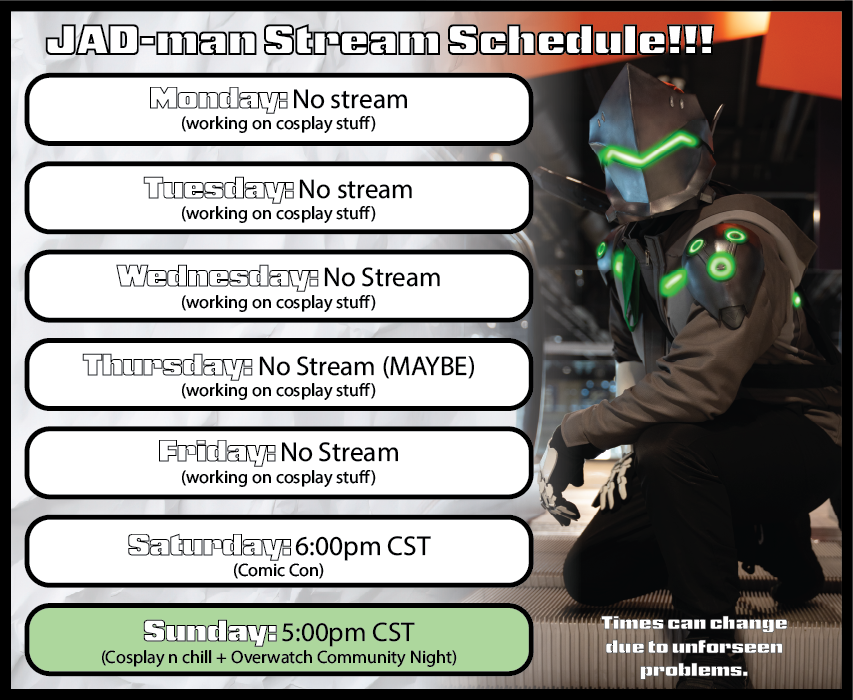 JAD-man Stream Schedule!!!

Monday: No stream
(working on cosplay stuff)

Tuesday: No stream
(working on cosplay stuff)

Wednesday: No Stream
(working on cosplay stuff)

Thursday: No Stream (MAYBE)
(working on cosplay stuff)

Friday: No Stream
(working on cosplay stuff)

Saturday: 6:00pm CST
(Comic Con)

Sunday: 5:00pm CST
(Cosplay n chill + Overwatch Community Night)

Times can change due to unforseen problems.